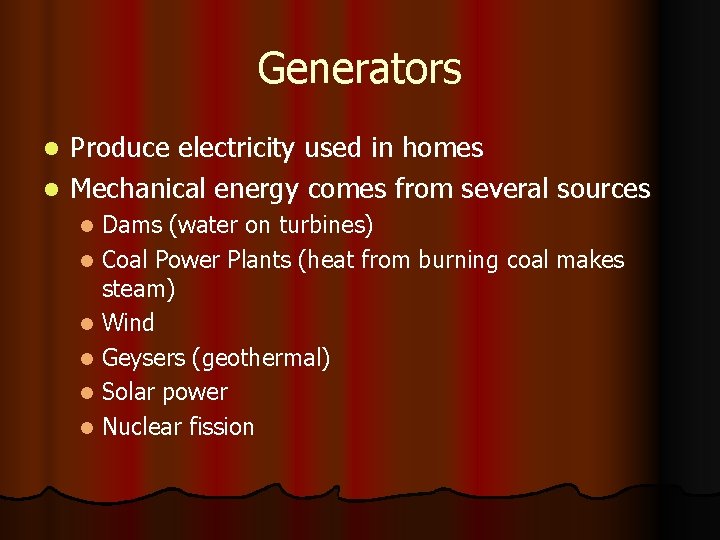 Generators

- Produce electricity used in homes
- Mechanical energy comes from several sources
  - Dams (water on turbines)
  - Coal Power Plants (heat from burning coal makes steam)
  - Wind
  - Geysers (geothermal)
  - Solar power
  - Nuclear fission